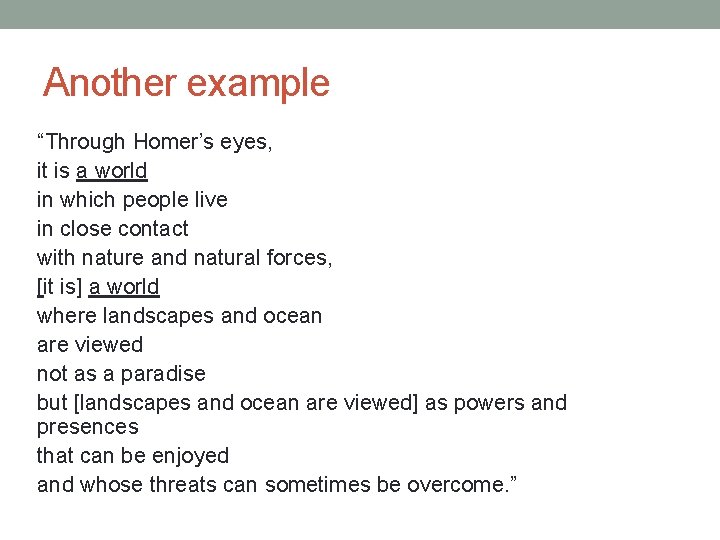 Another example

“Through Homer’s eyes,
it is a world
in which people live
in close contact
with nature and natural forces,
[it is] a world
where landscapes and ocean
are viewed
not as a paradise
but [landscapes and ocean are viewed] as powers and presences
that can be enjoyed
and whose threats can sometimes be overcome.”